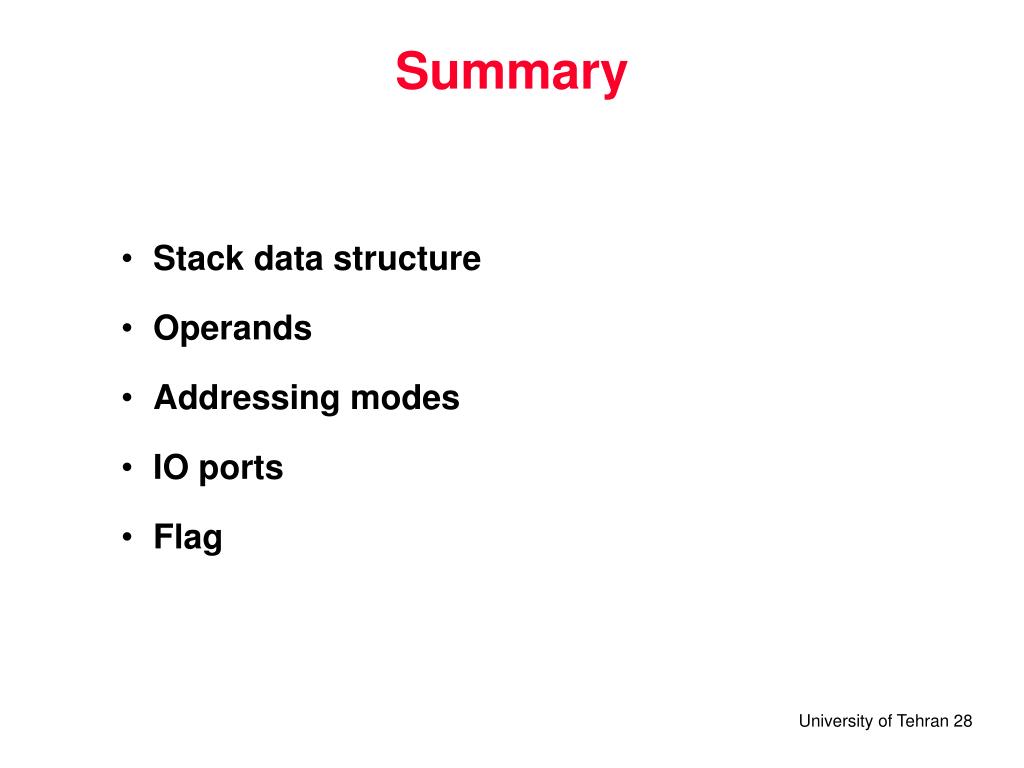 Summary

• Stack data structure
• Operands
• Addressing modes
• IO ports
• Flag

University of Tehran 28